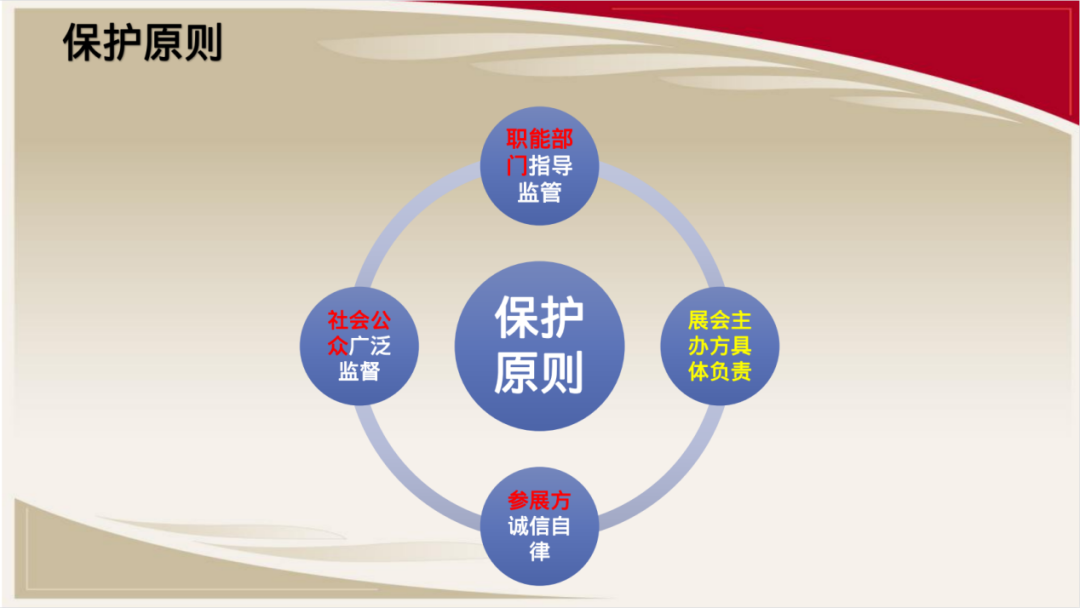 保护原则

职能部门指导监管

社会公众广泛监督

保护原则

展会主办方具体负责

参展方诚信自律